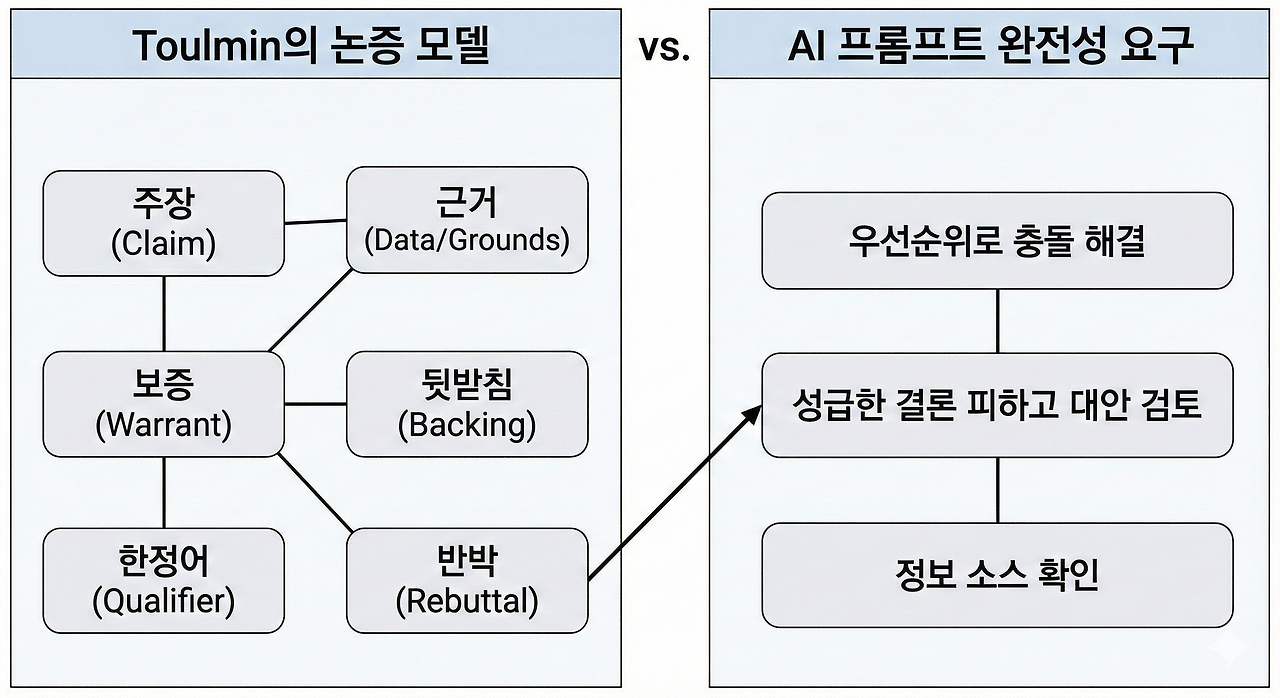 Toulmin의 논증 모델

vs.

AI 프롬프트 완전성 요구

주장
(Claim)

근거
(Data/Grounds)

보증
(Warrant)

뒷받침
(Backing)

한정어
(Qualifier)

반박
(Rebuttal)

우선순위로 충돌 해결

성급한 결론 피하고 대안 검토

정보 소스 확인